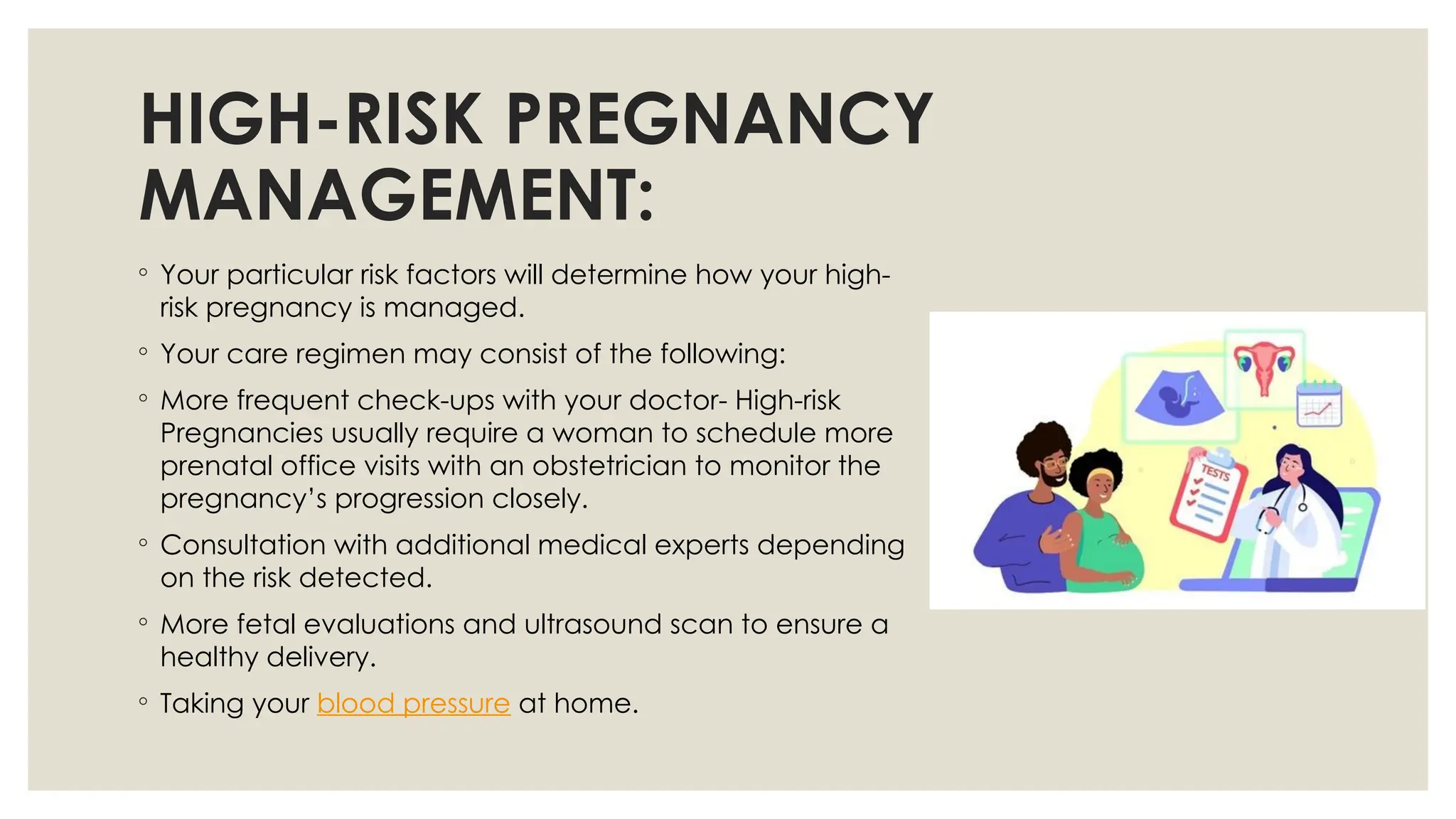 HIGH-RISK PREGNANCY MANAGEMENT:

◦ Your particular risk factors will determine how your high-risk pregnancy is managed.

◦ Your care regimen may consist of the following:

◦ More frequent check-ups with your doctor- High-risk Pregnancies usually require a woman to schedule more prenatal office visits with an obstetrician to monitor the pregnancy's progression closely.

◦ Consultation with additional medical experts depending on the risk detected.

◦ More fetal evaluations and ultrasound scan to ensure a healthy delivery.

◦ Taking your blood pressure at home.

TESTS